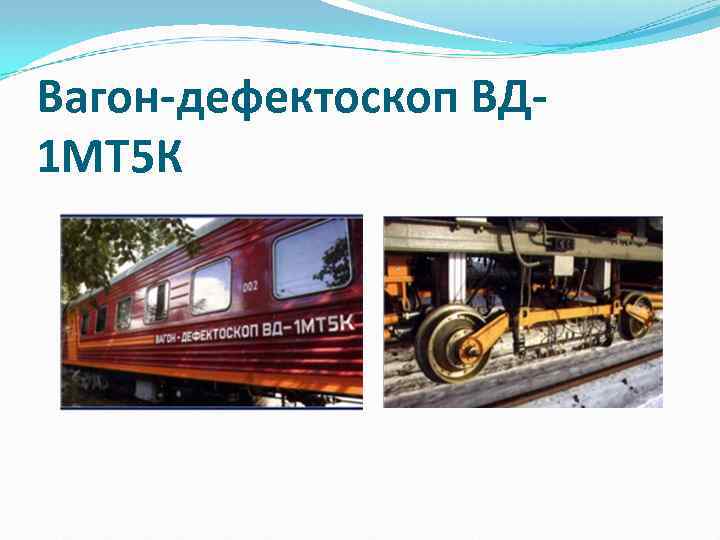 Вагон-дефектоскоп ВД-1МТ5К

002

ВАГОН - ДЕФЕКТОСКОП ВД-1МТ5К